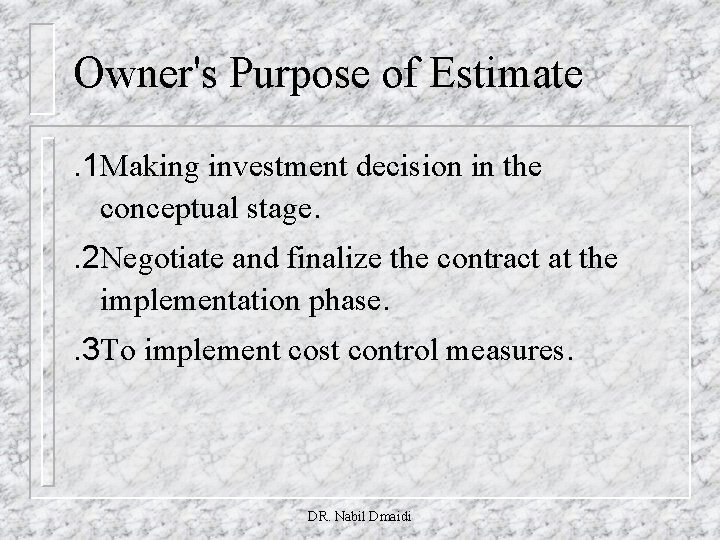 Owner's Purpose of Estimate

.1Making investment decision in the conceptual stage.

.2Negotiate and finalize the contract at the implementation phase.

.3To implement cost control measures.

DR. Nabil Dmaidi